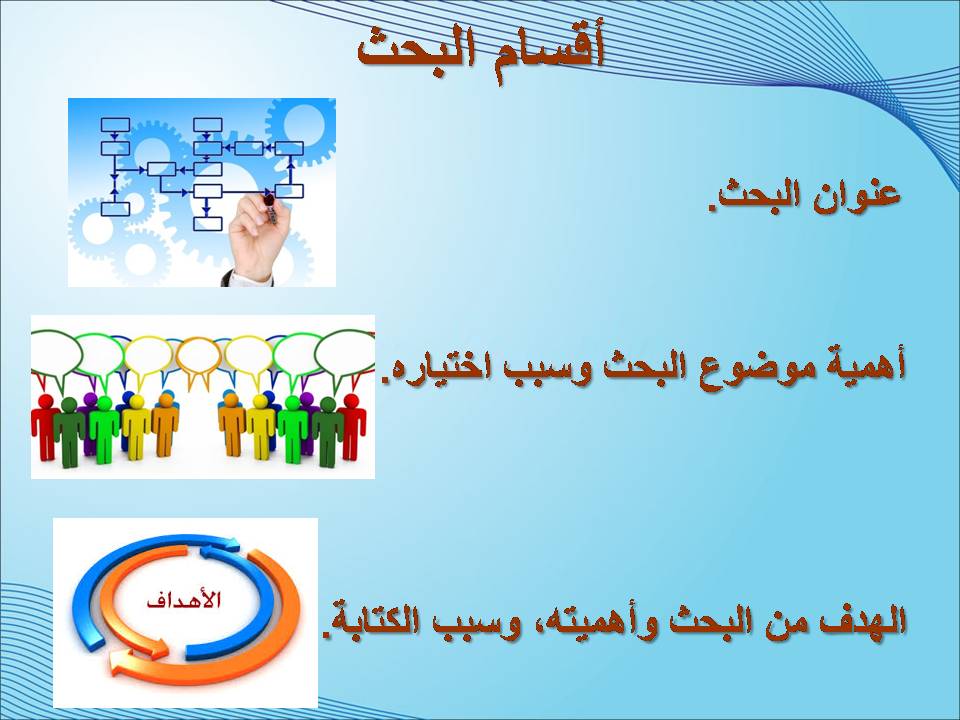 أقسام البحث

عنوان البحث.

أهمية موضوع البحث وسبب اختياره.

الأهداف

الهدف من البحث وأهميته، وسبب الكتابة.